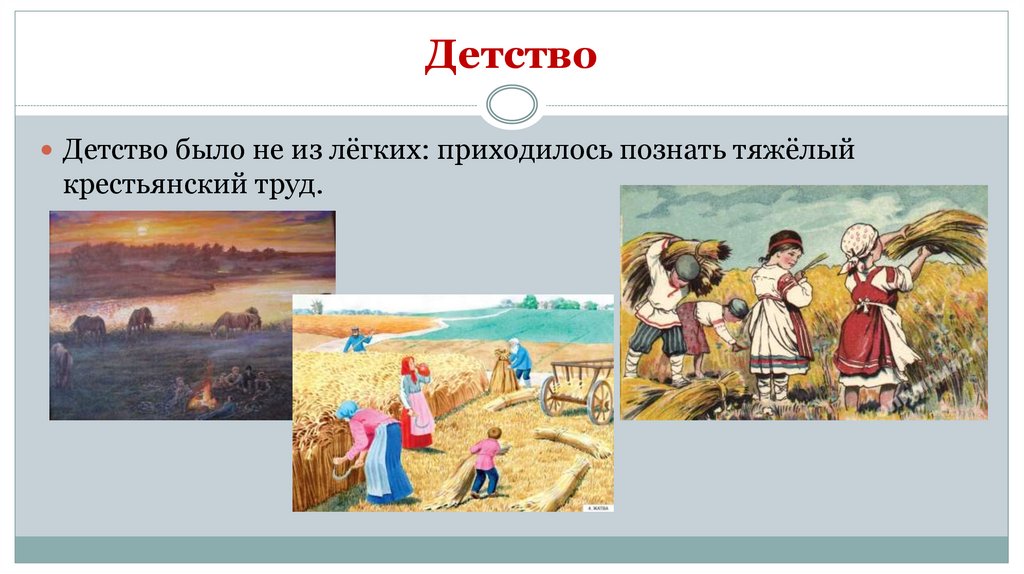 Детство

Детство было не из лёгких: приходилось познать тяжёлый крестьянский труд.

4. ЖАТВА